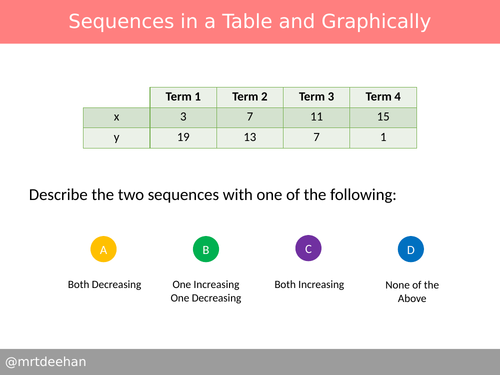 Sequences in a Table and Graphically

| | Term 1 | Term 2 | Term 3 | Term 4 |
|---|---|---|---|---|
| x | 3 | 7 | 11 | 15 |
| y | 19 | 13 | 7 | 1 |

Describe the two sequences with one of the following:

A
Both Decreasing

B
One Increasing One Decreasing

C
Both Increasing

D
None of the Above

@mrtdeehan